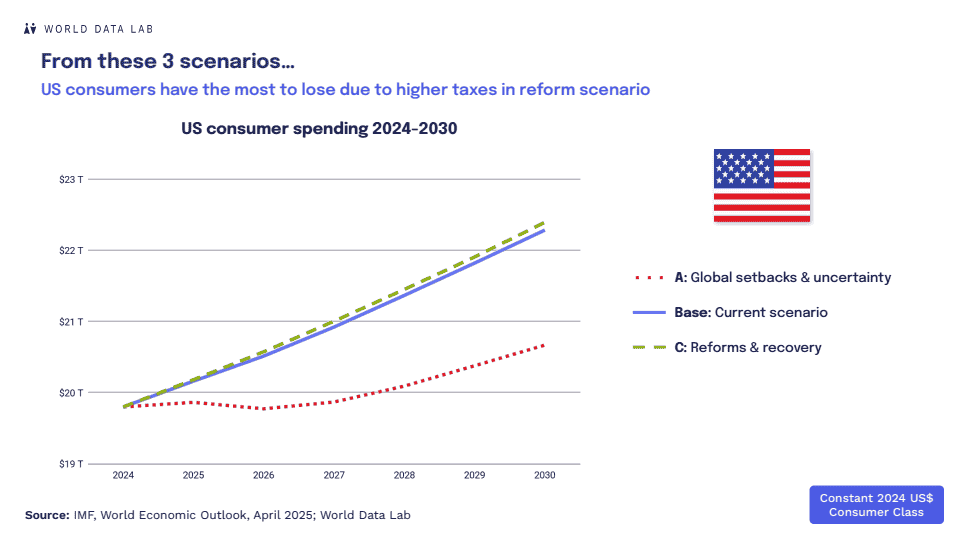 WORLD DATA LAB

From these 3 scenarios...

US consumers have the most to lose due to higher taxes in reform scenario

US consumer spending 2024-2030

$23 T
$22 T
$21 T
$20 T
$19 T

2024 2025 2026 2027 2028 2029 2030

A: Global setbacks & uncertainty

Base: Current scenario

C: Reforms & recovery

Source: IMF, World Economic Outlook, April 2025; World Data Lab

Constant 2024 US$
Consumer Class